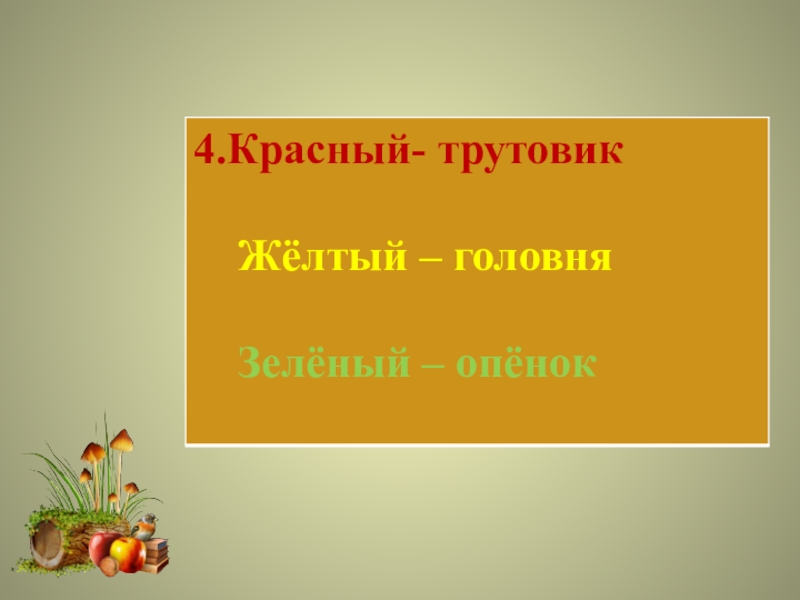 4.Красный- трутовик

Жёлтый – головня

Зелёный – опёнок